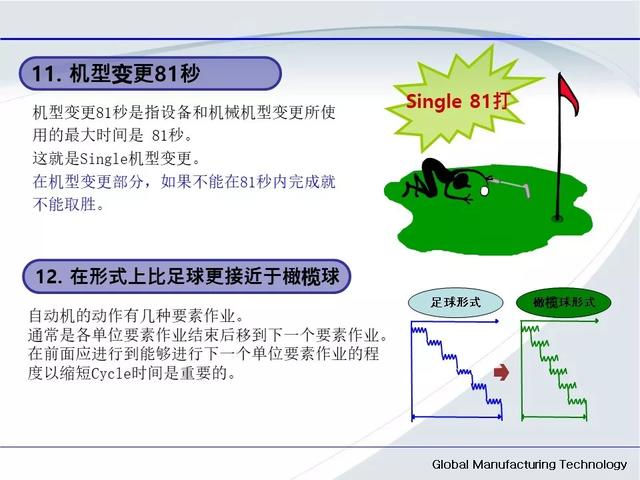 11. 机型变更81秒

机型变更81秒是指设备和机械机型变更所使用的最大时间是 81秒。
这就是Single机型变更。
在机型变更部分，如果不能在81秒内完成就不能取胜。

Single 81打

12. 在形式上比足球更接近于橄榄球

自动机的动作有几种要素作业。
通常是各单位要素作业结束后移到下一个要素作业。
在前面应进行到能够进行下一个单位要素作业的程度以缩短Cycle时间是重要的。

足球形式

橄榄球形式

Global Manufacturing Technology